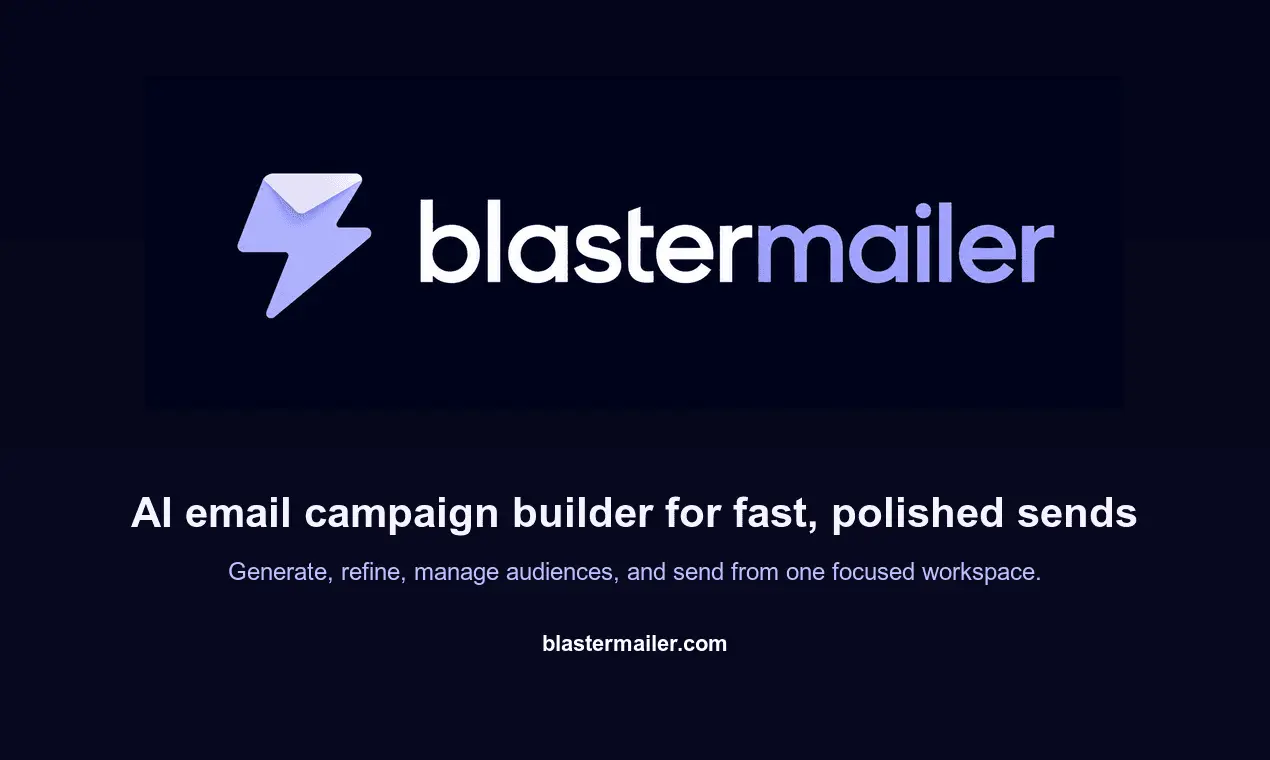 blastermailer

AI email campaign builder for fast, polished sends

Generate, refine, manage audiences, and send from one focused workspace.

blastermailer.com